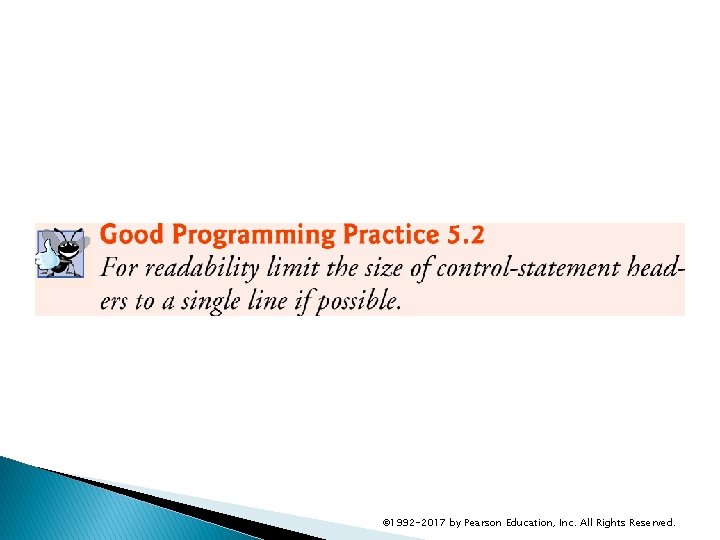 Good Programming Practice 5.2
For readability limit the size of control-statement headers to a single line if possible.

©1992-2017 by Pearson Education, Inc. All Rights Reserved.